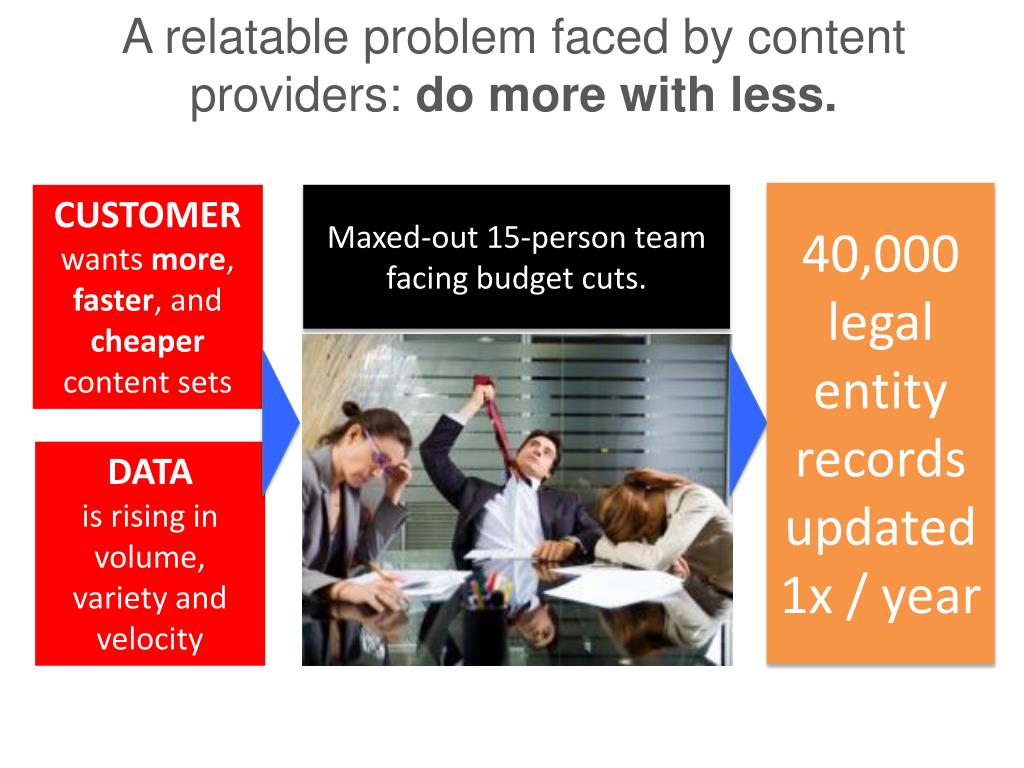 A relatable problem faced by content providers: do more with less.

CUSTOMER wants more, faster, and cheaper content sets

DATA is rising in volume, variety and velocity

Maxed-out 15-person team facing budget cuts.

40,000 legal entity records updated 1x / year